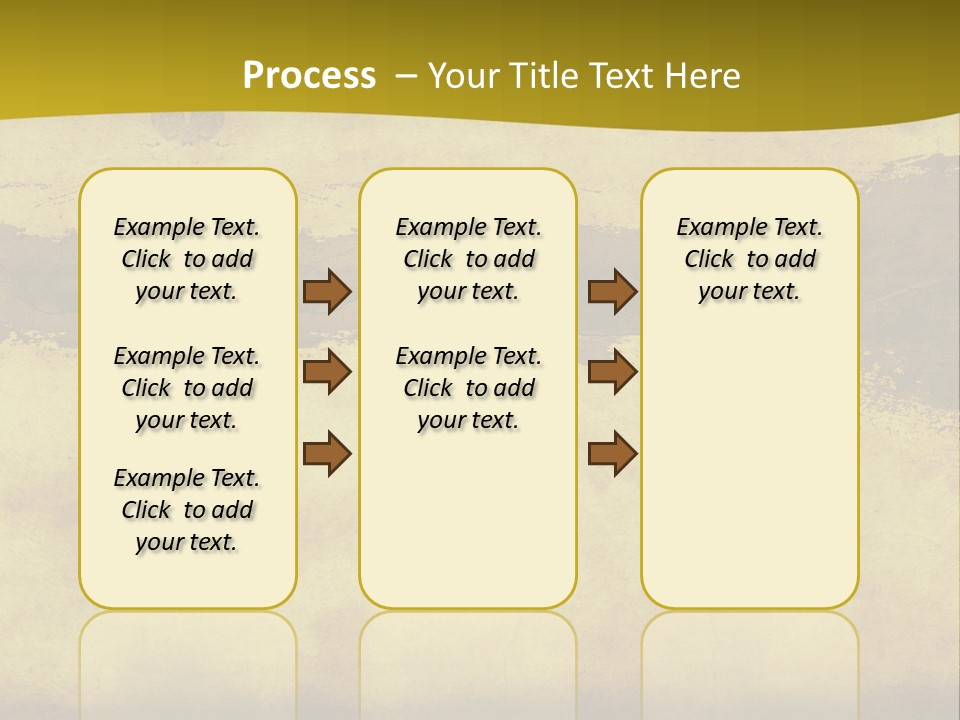 Process – Your Title Text Here

Example Text. Click to add your text.

Example Text. Click to add your text.

Example Text. Click to add your text.

Example Text. Click to add your text.

Example Text. Click to add your text.

Example Text. Click to add your text.